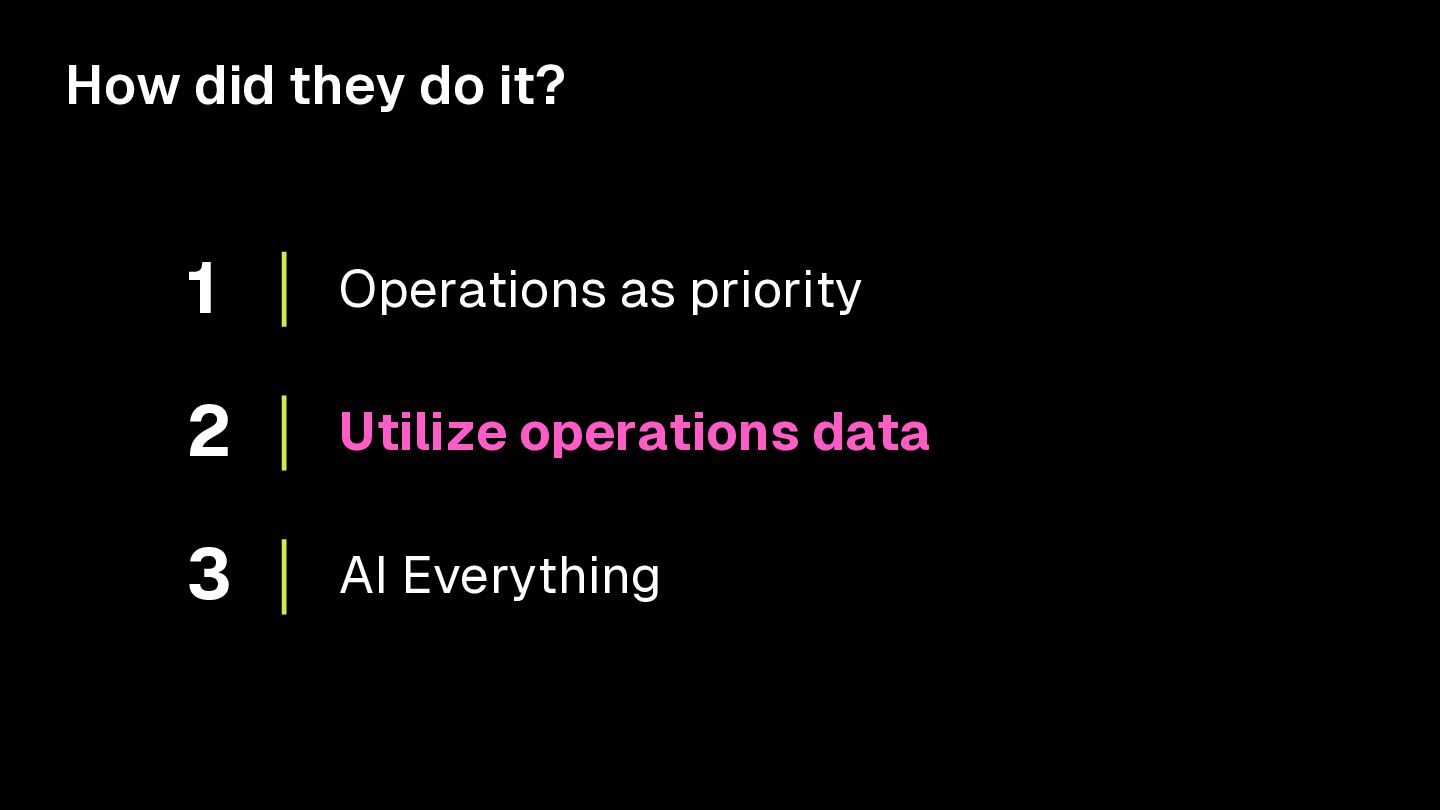 How did they do it?

1 | Operations as priority

2 | Utilize operations data

3 | AI Everything